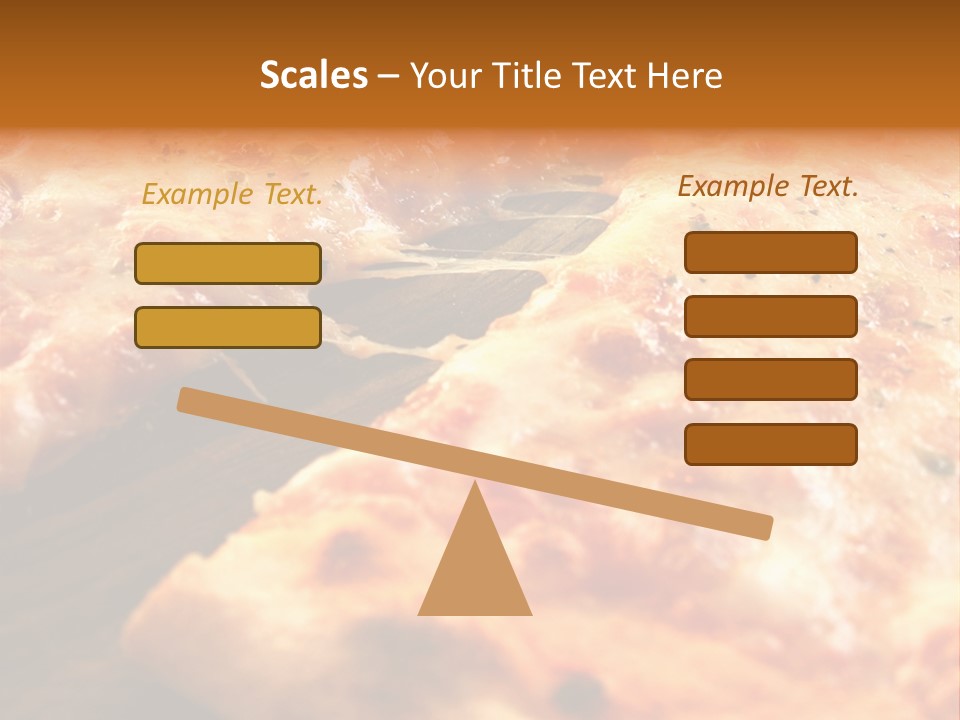 Scales – Your Title Text Here

Example Text.

Example Text.